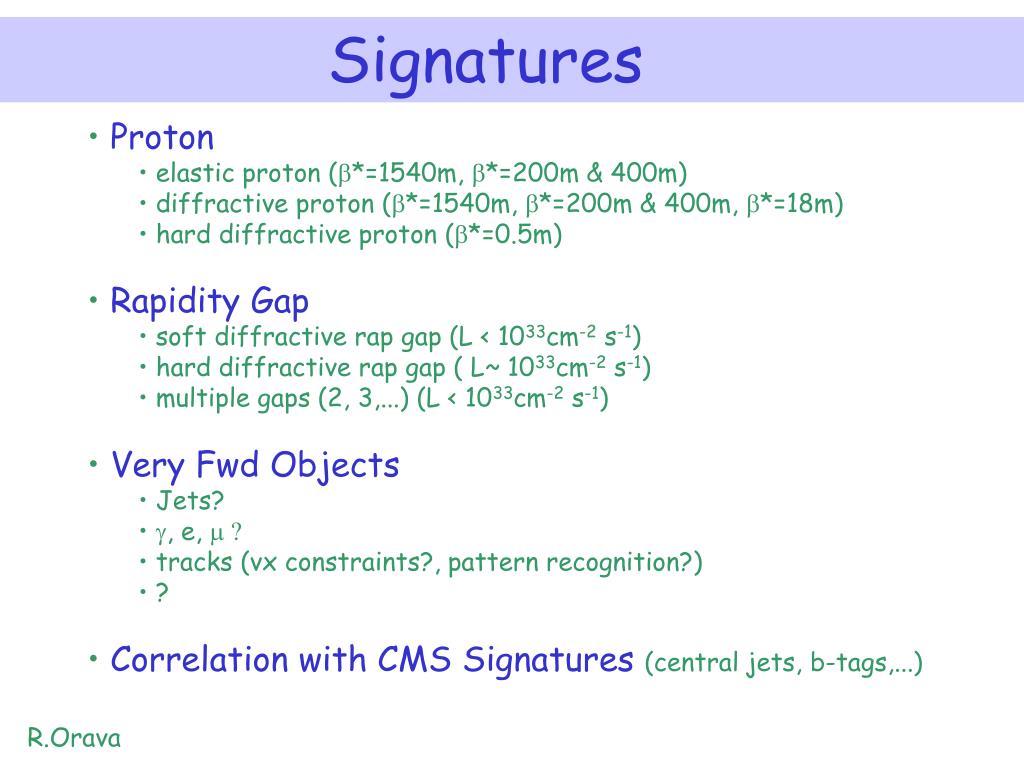 Signatures

• Proton
• elastic proton ($\beta$*=1540m, $\beta$*=200m & 400m)
• diffractive proton ($\beta$*=1540m, $\beta$*=200m & 400m, $\beta$*=18m)
• hard diffractive proton ($\beta$*=0.5m)

• Rapidity Gap
• soft diffractive rap gap (L < $10^{33}$cm$^{-2}$ s$^{-1}$)
• hard diffractive rap gap ( L~ $10^{33}$cm$^{-2}$ s$^{-1}$)
• multiple gaps (2, 3,...) (L < $10^{33}$cm$^{-2}$ s$^{-1}$)

• Very Fwd Objects
• Jets?
• $\gamma$, e, $\mu$ ?
• tracks (vx constraints?, pattern recognition?)
• ?

• Correlation with CMS Signatures (central jets, b-tags,...)

R.Orava